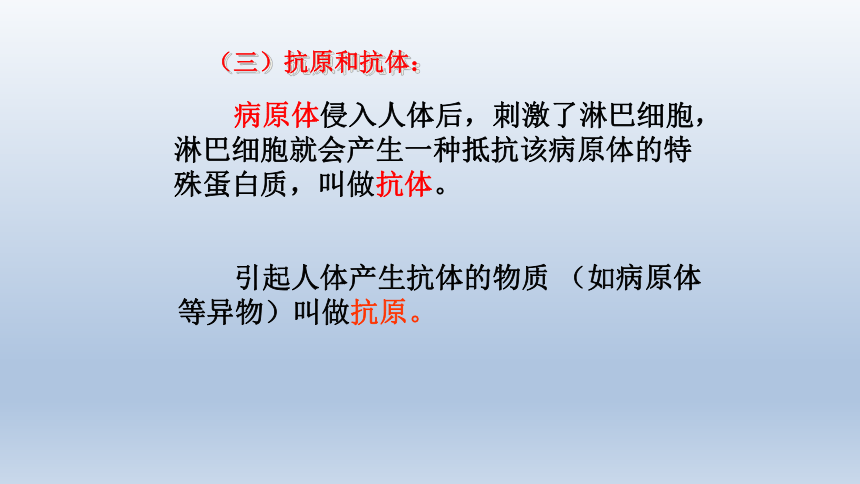 （三）抗原和抗体：

病原体侵入人体后，刺激了淋巴细胞，淋巴细胞就会产生一种抵抗该病原体的特殊蛋白质，叫做抗体。

引起人体产生抗体的物质 （如病原体等异物）叫做抗原。